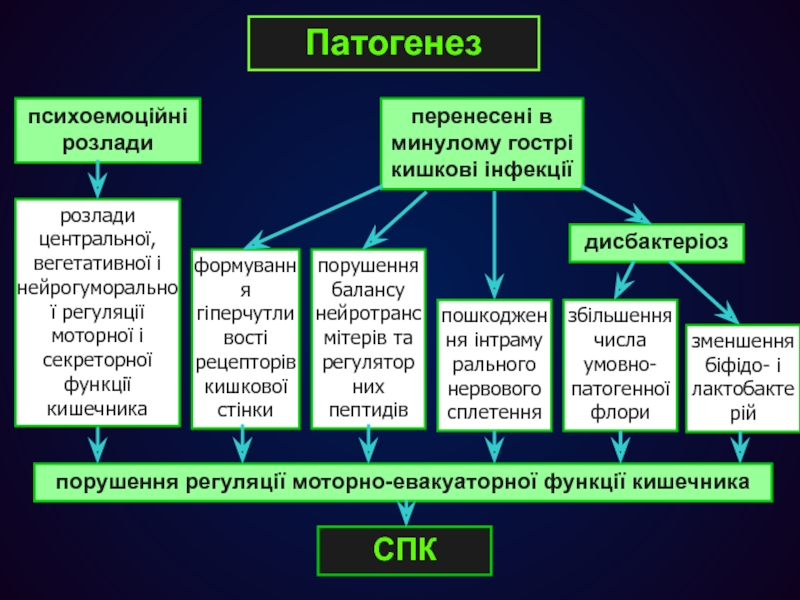 Патогенез

психоемоційні розлади

перенесені в минулому гострі кишкові інфекції

розлади центральної, вегетативної і нейрогуморальної регуляції моторної і секреторної функції кишечника

формування гіперчутливості рецепторів кишкової стінки

порушення балансу нейротрансмітерів та регуляторних пептидів

пошкодження інтрамурального нервового сплетення

дисбактеріоз

збільшення числа умовно-патогенної флори

зменшення біфідо- і лактобактерій

порушення регуляції моторно-евакуаторної функції кишечника

СПК